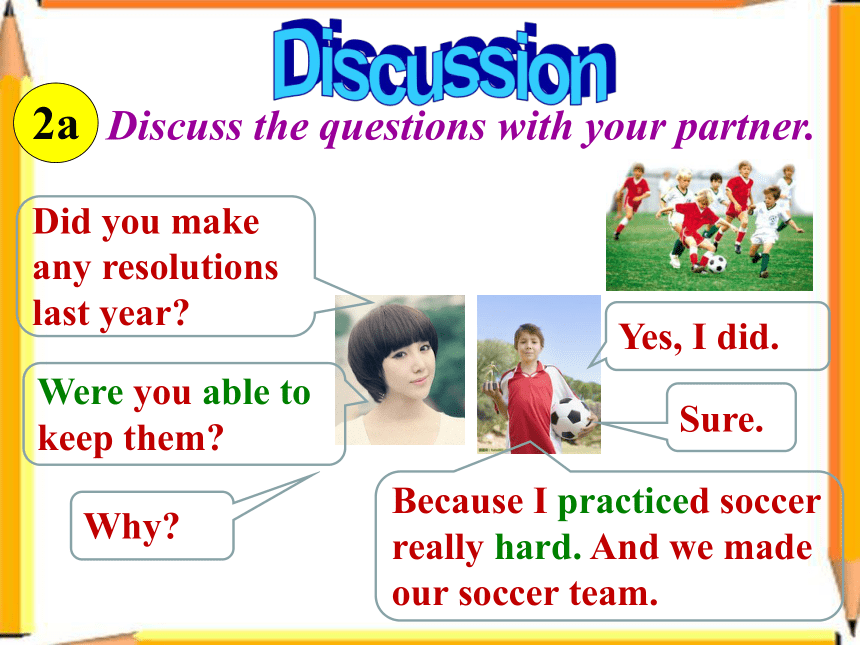 Discussion

2a Discuss the questions with your partner.

Did you make any resolutions last year?

Yes, I did.

Were you able to keep them?

Sure.

Why?

Because I practiced soccer really hard. And we made our soccer team.